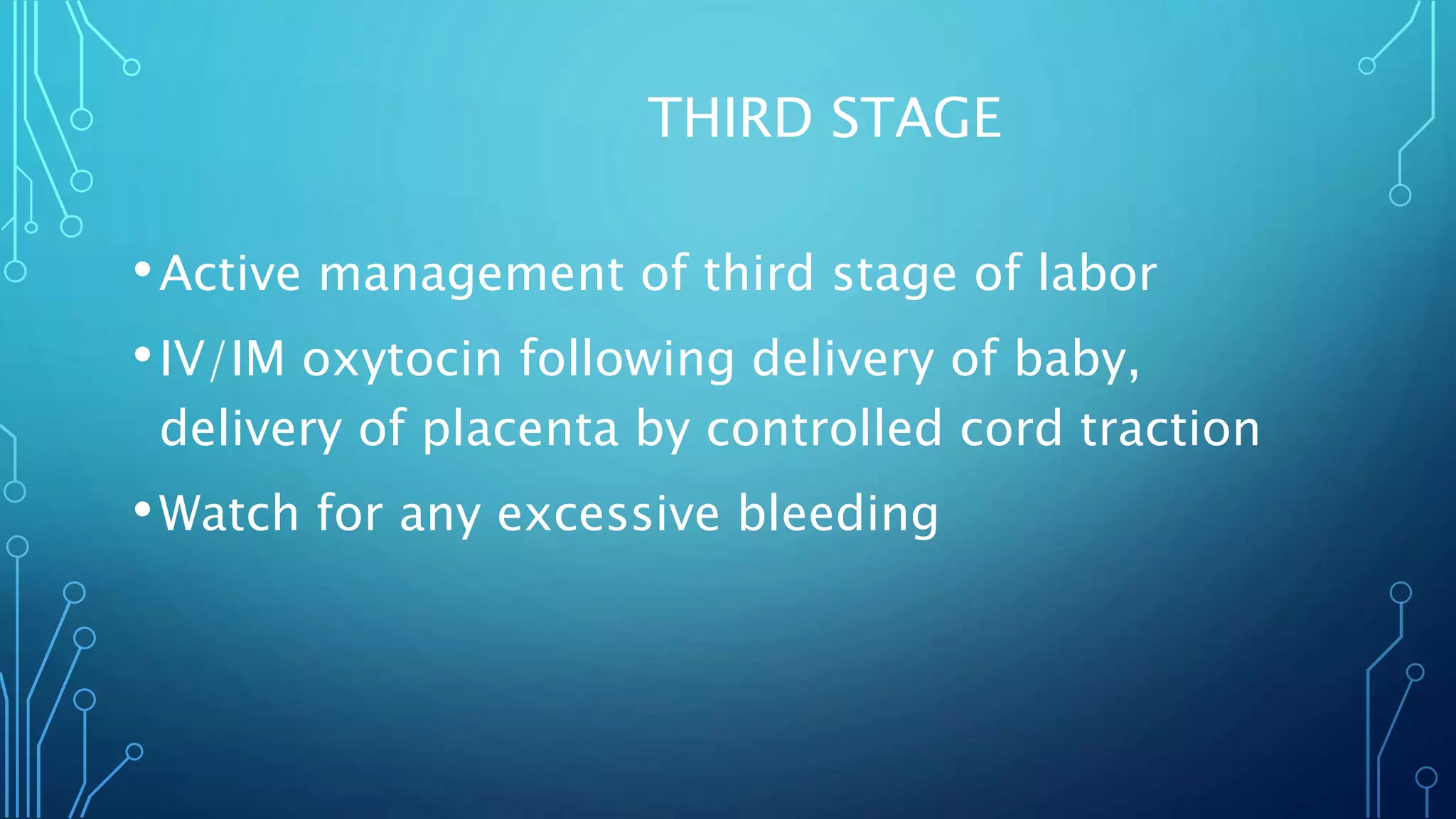 THIRD STAGE

• Active management of third stage of labor

• IV/IM oxytocin following delivery of baby, delivery of placenta by controlled cord traction

• Watch for any excessive bleeding